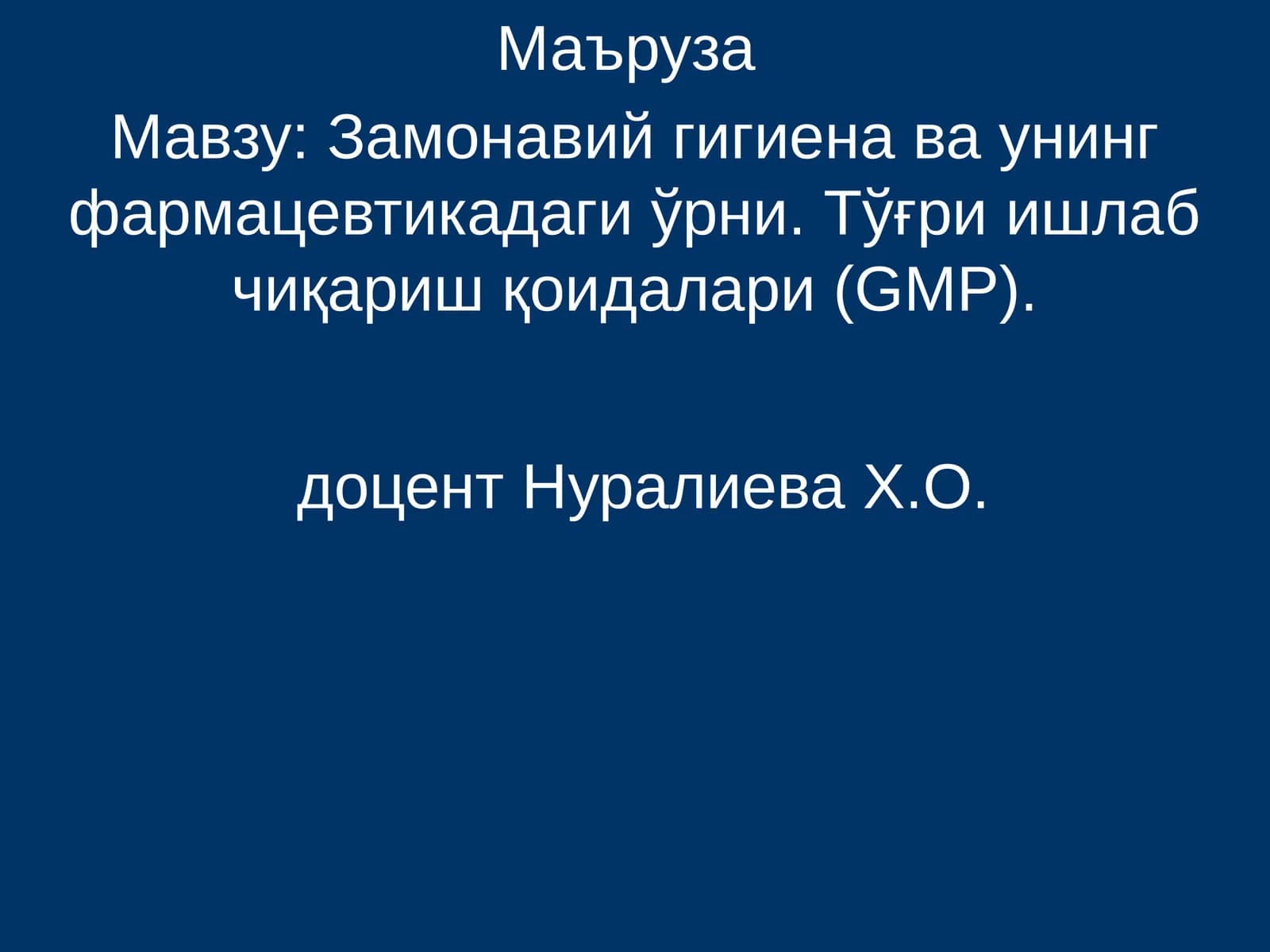 Маъруза

Мавзу: Замонавий гигиена ва унинг фармацевтикадаги ўрни. Тўғри ишлаб чиқариш қоидалари (GMP).

доцент Нуралиева Х.О.